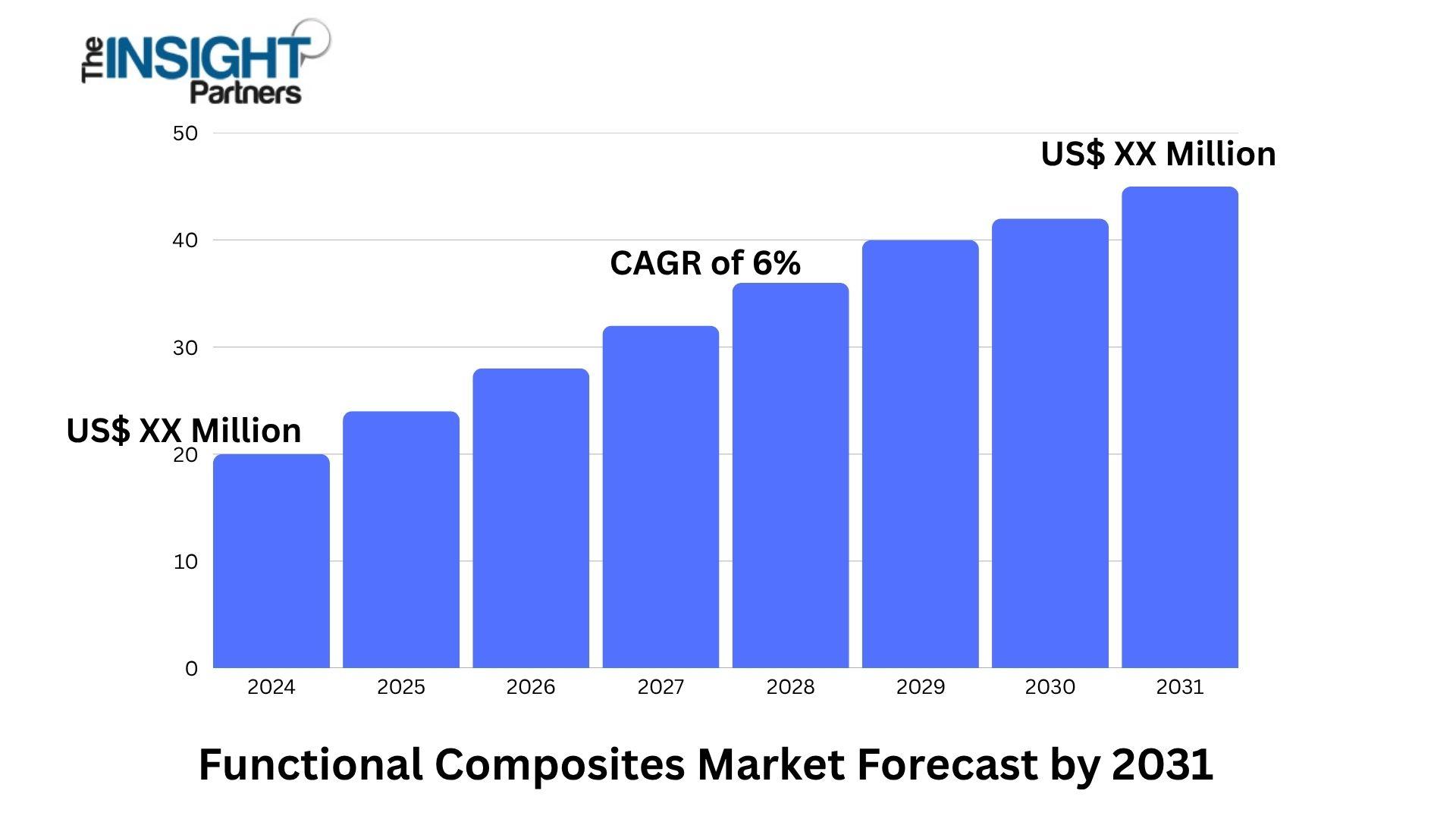 The INSIGHT Partners

50
40
30
20
10
0

US$ XX Million
CAGR of 6%
US$ XX Million

2024
2025
2026
2027
2028
2029
2030
2031

Functional Composites Market Forecast by 2031